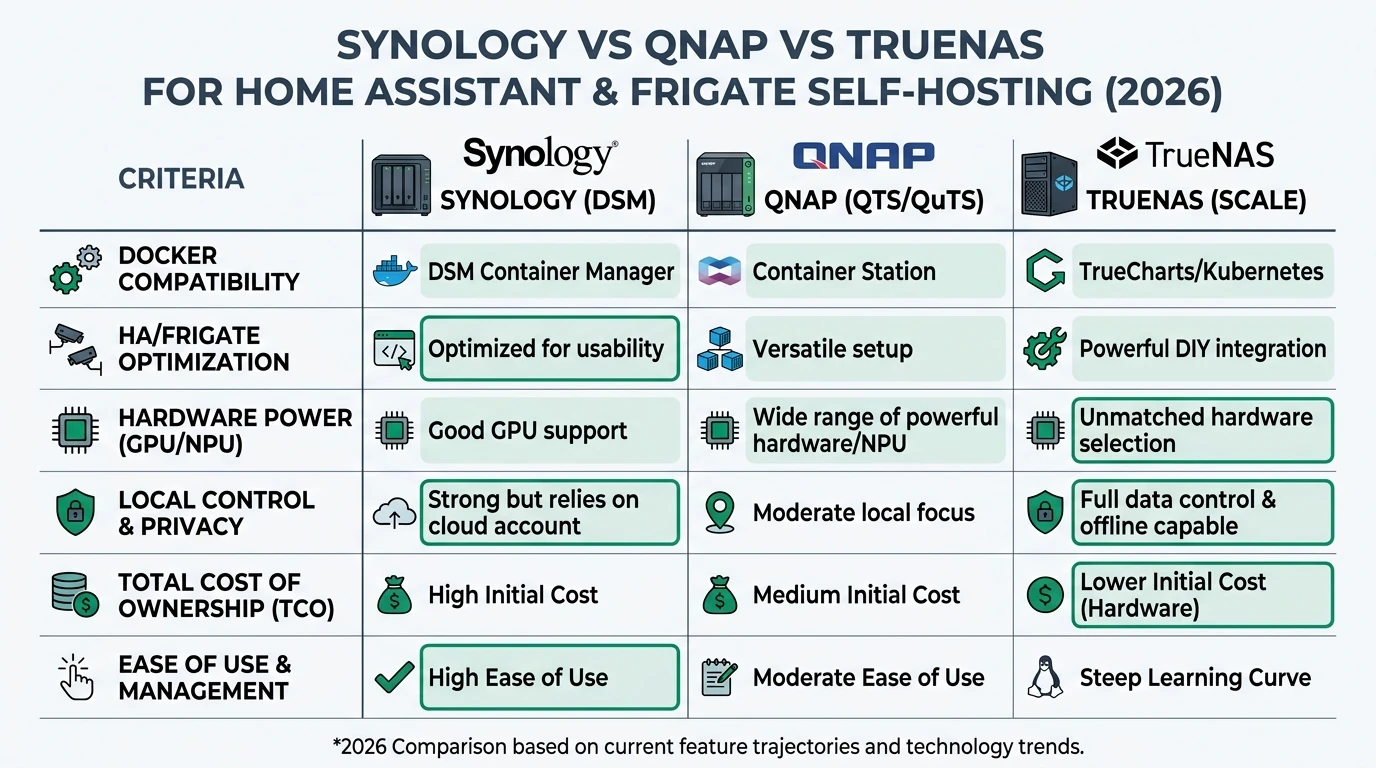 SYNOLOGY VS QNAP VS TRUENAS
FOR HOME ASSISTANT & FRIGATE SELF-HOSTING (2026)

| CRITERIA | Synology® SYNOLOGY (DSM) | QNAP QNAP (QTS/QuTS) | TrueNAS TRUENAS (SCALE) |
|---|---|---|---|
| DOCKER COMPATIBILITY | DSM Container Manager | Container Station | TrueCharts/Kubernetes |
| HA/FRIGATE OPTIMIZATION | Optimized for usability | Versatile setup | Powerful DIY integration |
| HARDWARE POWER (GPU/NPU) | Good GPU support | Wide range of powerful hardware/NPU | Unmatched hardware selection |
| LOCAL CONTROL & PRIVACY | Strong but relies on cloud account | Moderate local focus | Full data control & offline capable |
| TOTAL COST OF OWNERSHIP (TCO) | High Initial Cost | Medium Initial Cost | Lower Initial Cost (Hardware) |
| EASE OF USE & MANAGEMENT | High Ease of Use | Moderate Ease of Use | Steep Learning Curve |

*2026 Comparison based on current feature trajectories and technology trends.